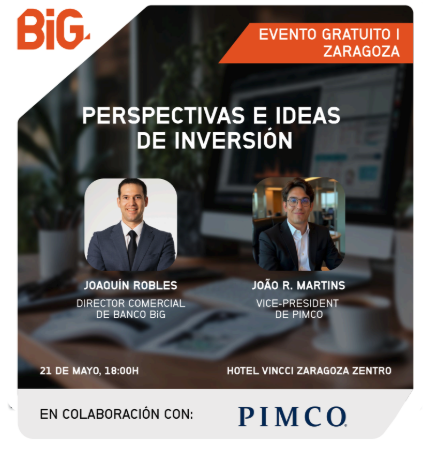 BiG

EVENTO GRATUITO I ZARAGOZA

PERSPECTIVAS E IDEAS DE INVERSIÓN

JOAQUÍN ROBLES
DIRECTOR COMERCIAL DE BANCO BiG

JOÃO R. MARTINS
VICE-PRESIDENT DE PIMCO

21 DE MAYO, 18:00H

HOTEL VINCCI ZARAGOZA ZENTRO

EN COLABORACIÓN CON:

PIMCO